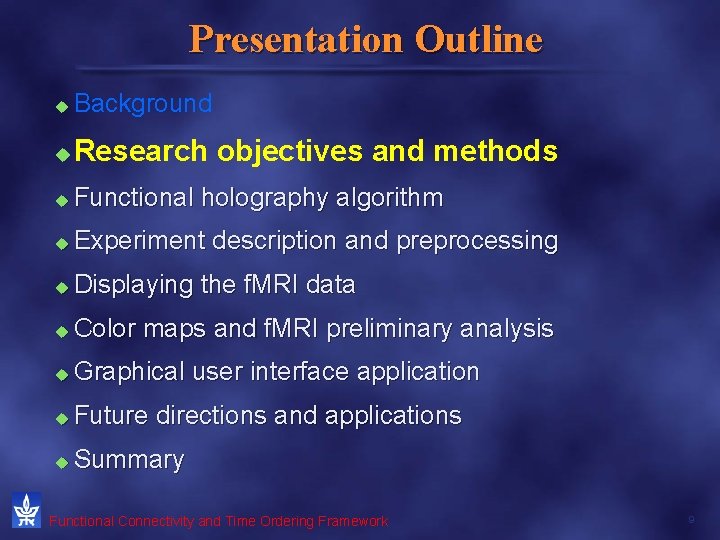 Presentation Outline

Background
Research objectives and methods
Functional holography algorithm
Experiment description and preprocessing
Displaying the fMRI data
Color maps and fMRI preliminary analysis
Graphical user interface application
Future directions and applications
Summary

Functional Connectivity and Time Ordering Framework

9